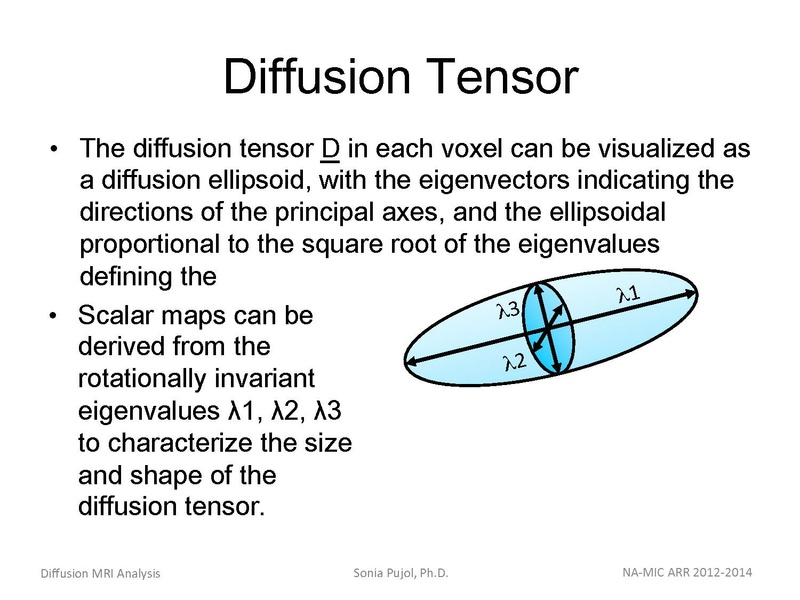 Diffusion Tensor

• The diffusion tensor D in each voxel can be visualized as a diffusion ellipsoid, with the eigenvectors indicating the directions of the principal axes, and the ellipsoidal proportional to the square root of the eigenvalues defining the

• Scalar maps can be derived from the rotationally invariant eigenvalues λ1, λ2, λ3 to characterize the size and shape of the diffusion tensor.

λ3
λ1
λ2

Diffusion MRI Analysis
Sonia Pujol, Ph.D.
NA-MIC ARR 2012-2014